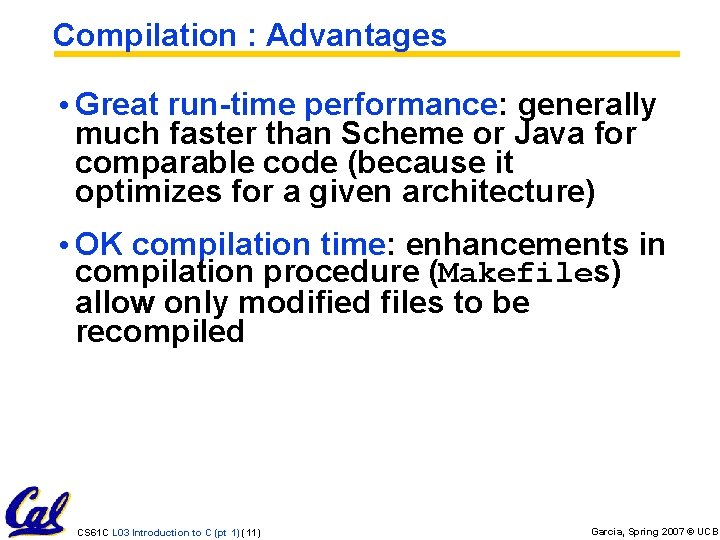 Compilation : Advantages

• Great run-time performance: generally much faster than Scheme or Java for comparable code (because it optimizes for a given architecture)

• OK compilation time: enhancements in compilation procedure (Makefiles) allow only modified files to be recompiled

Cal

CS61C L03 Introduction to C (pt 1) (11)

Garcia, Spring 2007 © UCB